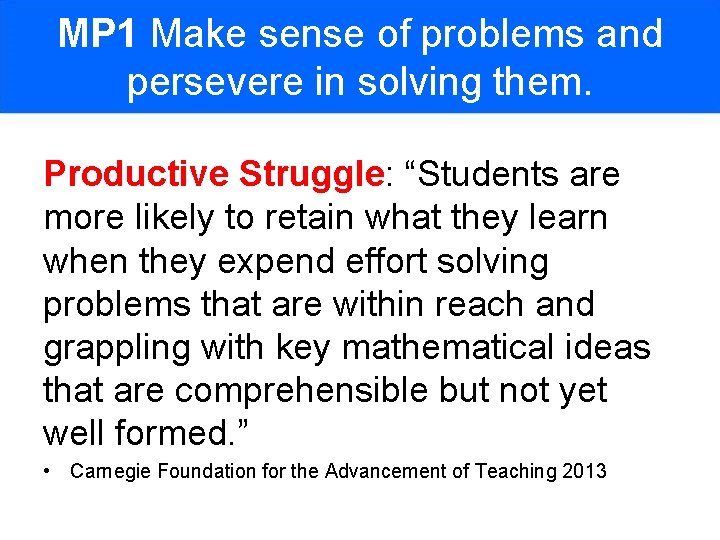 MP1 Make sense of problems and persevere in solving them.

Productive Struggle: “Students are more likely to retain what they learn when they expend effort solving problems that are within reach and grappling with key mathematical ideas that are comprehensible but not yet well formed.”

• Carnegie Foundation for the Advancement of Teaching 2013